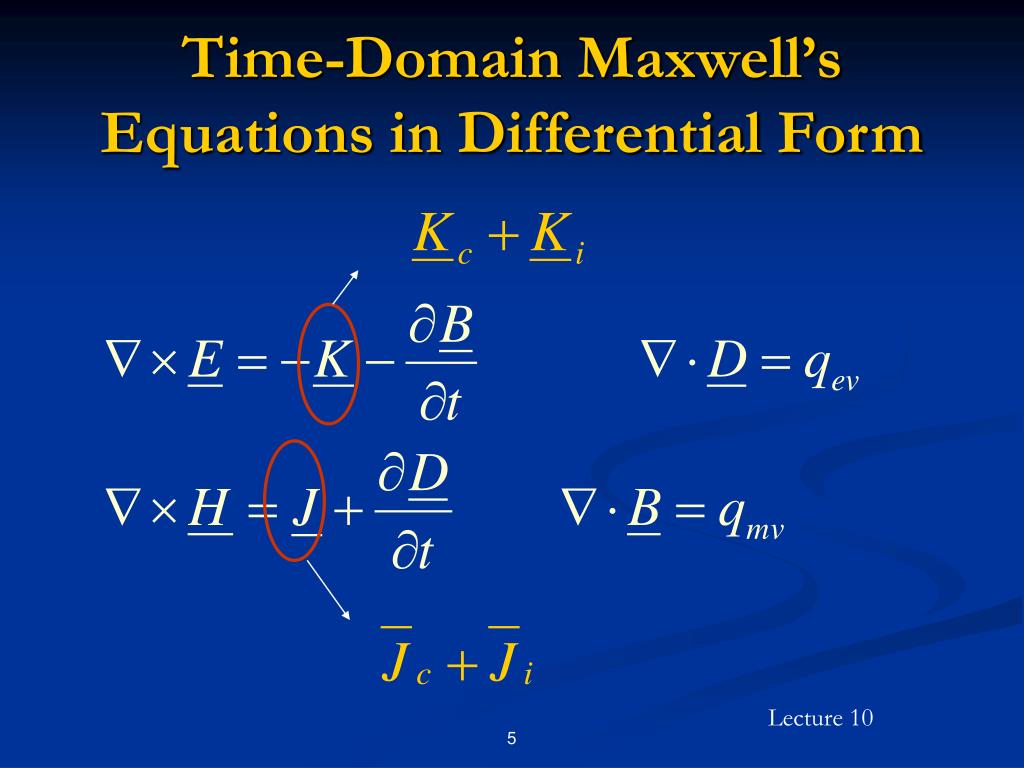 Time-Domain Maxwell's Equations in Differential Form

$\underline{K}_c + \underline{K}_i$

$\nabla \times \underline{E} = -\underline{K} - \frac{\partial \underline{B}}{\partial t}$

$\nabla \cdot \underline{D} = q_{ev}$

$\nabla \times \underline{H} = \underline{J} + \frac{\partial \underline{D}}{\partial t}$

$\nabla \cdot \underline{B} = q_{mv}$

$\overline{J}_c + \overline{J}_i$

Lecture 10

5